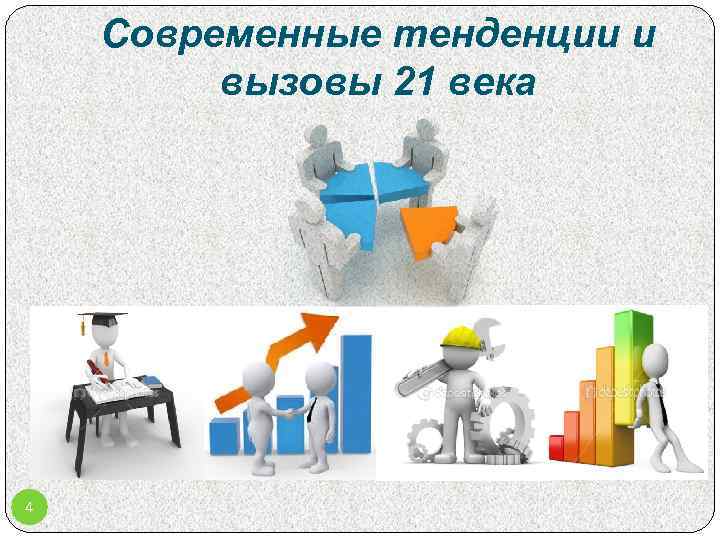 Современные тенденции и вызовы 21 века

4